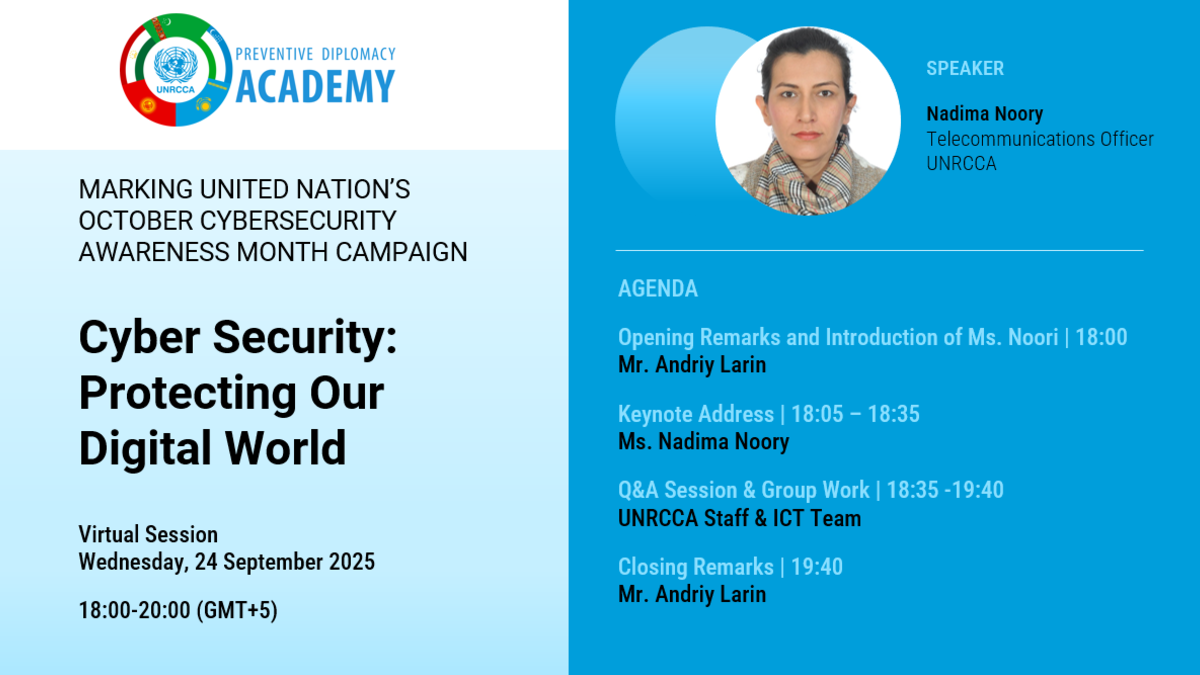 UNRCCA

PREVENTIVE DIPLOMACY
ACADEMY

MARKING UNITED NATION'S OCTOBER CYBERSECURITY AWARENESS MONTH CAMPAIGN

Cyber Security: Protecting Our Digital World

Virtual Session
Wednesday, 24 September 2025

18:00-20:00 (GMT+5)

SPEAKER

Nadima Noory
Telecommunications Officer
UNRCCA

AGENDA

Opening Remarks and Introduction of Ms. Noori | 18:00
Mr. Andriy Larin

Keynote Address | 18:05 – 18:35
Ms. Nadima Noory

Q&A Session & Group Work | 18:35 -19:40
UNRCCA Staff & ICT Team

Closing Remarks | 19:40
Mr. Andriy Larin